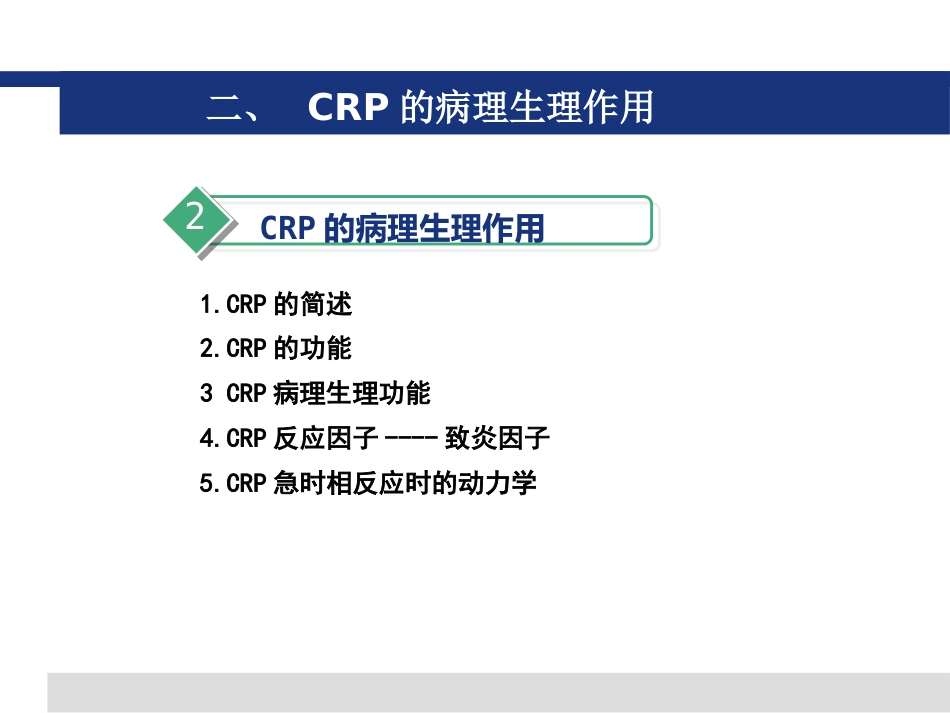 二、 CRP 的病理生理作用

2 CRP 的病理生理作用

1.CRP 的简述
2.CRP 的功能
3 CRP 病理生理功能
4.CRP 反应因子 ---- 致炎因子
5.CRP 急时相反应时的动力学